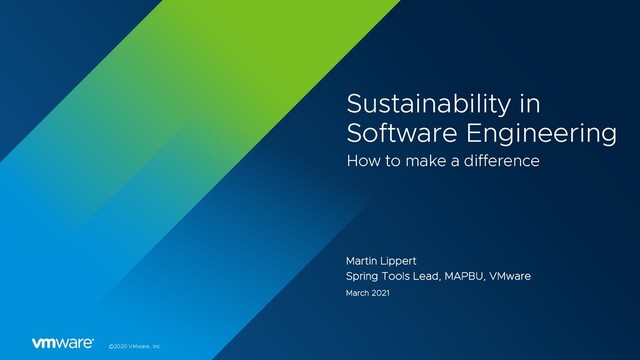 Sustainability in Software Engineering

How to make a difference

Martin Lippert
Spring Tools Lead, MAPBU, VMware
March 2021

vmware®

©2020 VMware, Inc.